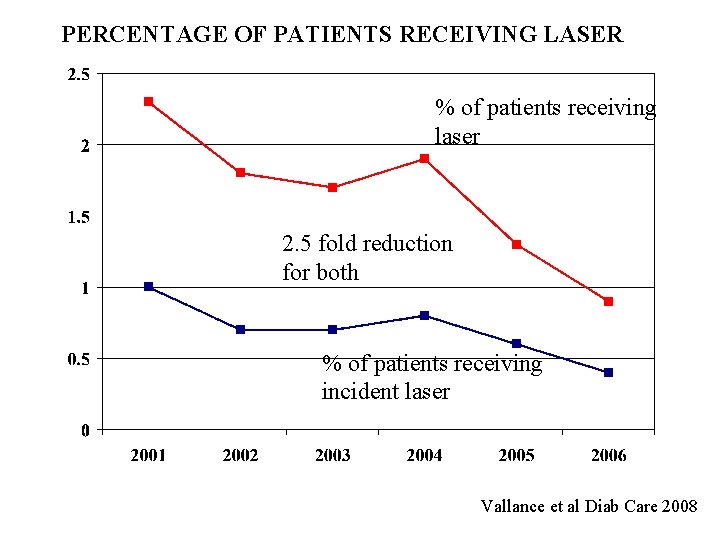 PERCENTAGE OF PATIENTS RECEIVING LASER

2.5
2
1.5
1
0.5
0

% of patients receiving laser

2.5 fold reduction for both

% of patients receiving incident laser

2001
2002
2003
2004
2005
2006

Vallance et al Diab Care 2008